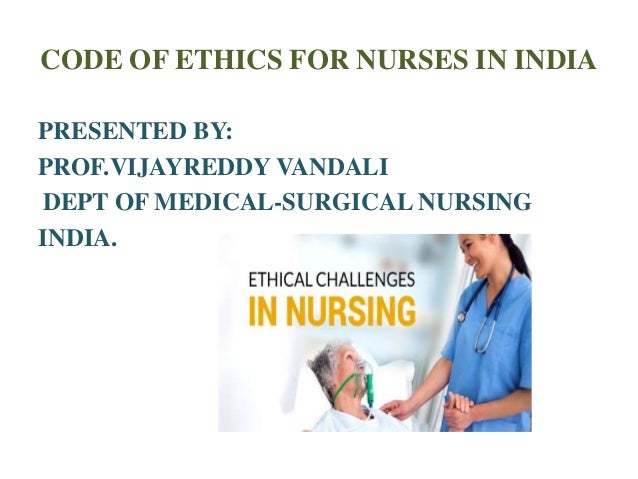 CODE OF ETHICS FOR NURSES IN INDIA

PRESENTED BY:
PROF.VIJAYREDDY VANDALI
DEPT OF MEDICAL-SURGICAL NURSING
INDIA.

ETHICAL CHALLENGES
IN NURSING